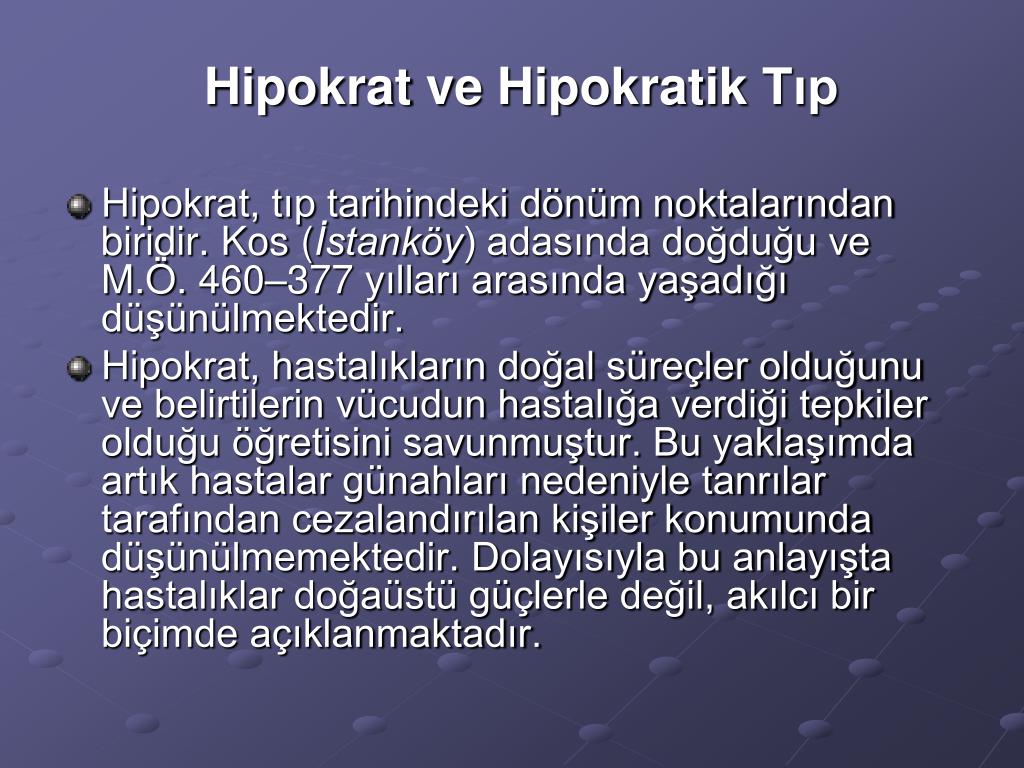 Hipokrat ve Hipokratik Tıp

Hipokrat, tıp tarihindeki dönüm noktalarından biridir. Kos (İstanköy) adasında doğduğu ve M.Ö. 460–377 yılları arasında yaşadığı düşünülmektedir.

Hipokrat, hastalıkların doğal süreçler olduğunu ve belirtilerin vücudun hastalığa verdiği tepkiler olduğu öğretisini savunmuştur. Bu yaklaşımda artık hastalar günahları nedeniyle tanrılar tarafından cezalandırılan kişiler konumunda düşünülmemektedir. Dolayısıyla bu anlayışta hastalıklar doğaüstü güçlerle değil, akılcı bir biçimde açıklanmaktadır.